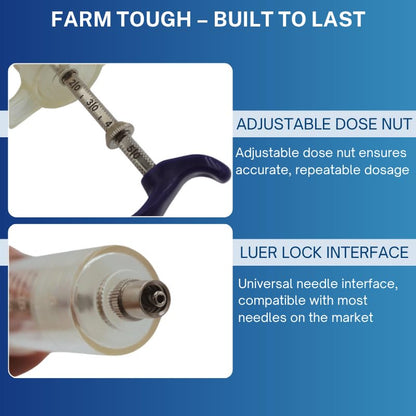 FARM TOUGH – BUILT TO LAST

2|0
3|0
4
5|0

ADJUSTABLE DOSE NUT

Adjustable dose nut ensures accurate, repeatable dosage

LUER LOCK INTERFACE

Universal needle interface, compatible with most needles on the market